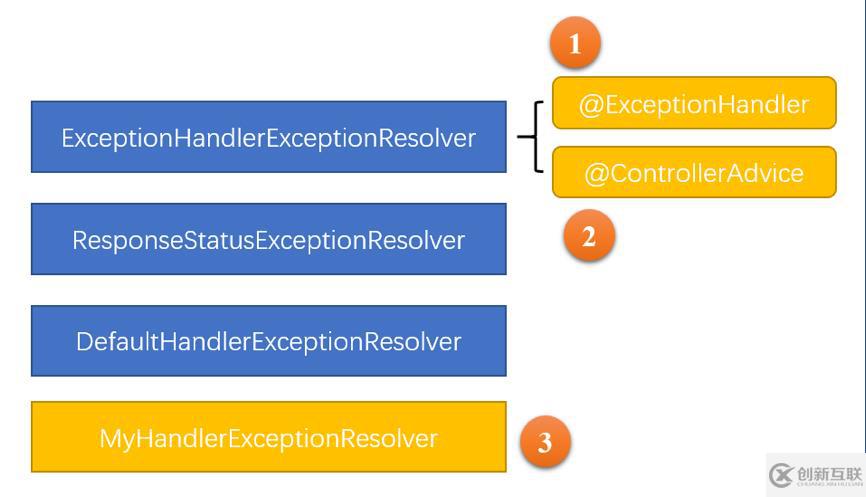 1

ExceptionHandlerExceptionResolver

@ExceptionHandler

@ControllerAdvice

2

ResponseStatusExceptionResolver

DefaultHandlerExceptionResolver

MyHandlerExceptionResolver

3

创新互联